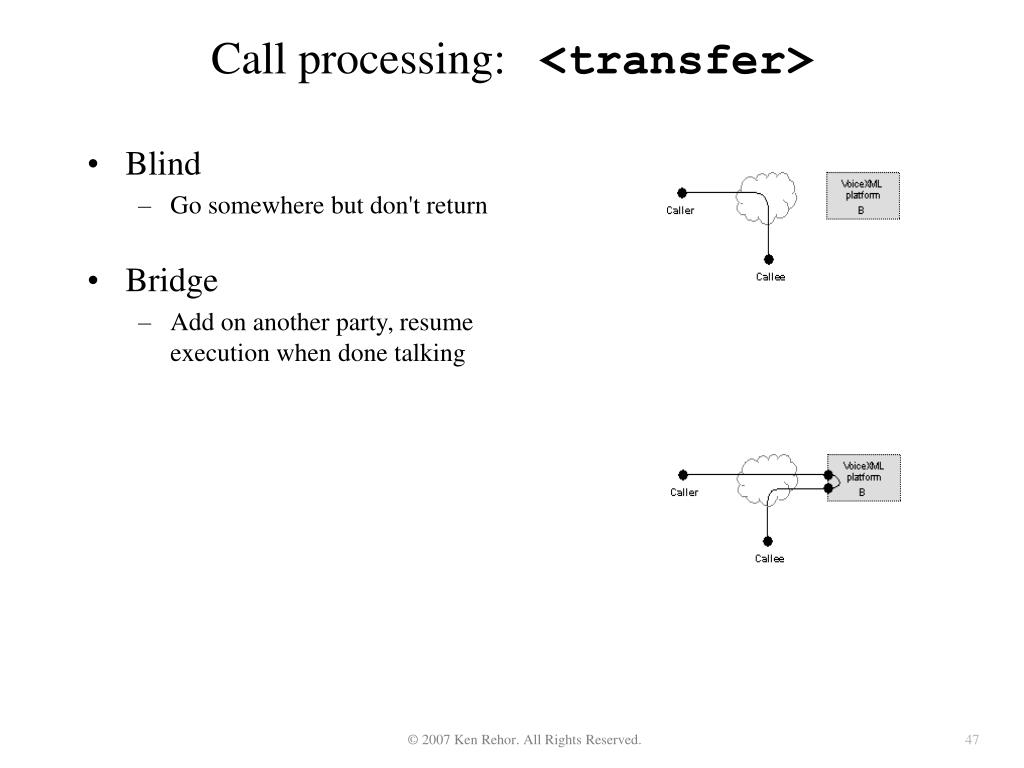 Call processing: <transfer>

• Blind
– Go somewhere but don't return

• Bridge
– Add on another party, resume execution when done talking

Caller
VoiceXML platform B
Callee

Caller
VoiceXML platform B
Callee

© 2007 Ken Rehor. All Rights Reserved.

47